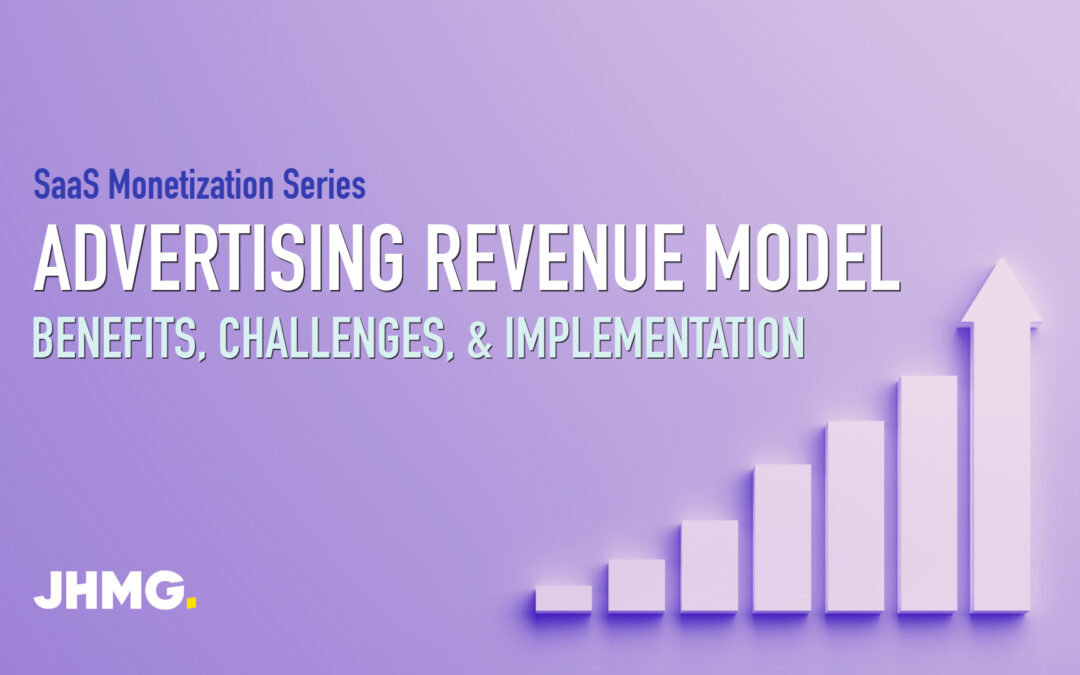 SaaS Monetization Series

ADVERTISING REVENUE MODEL

BENEFITS, CHALLENGES, & IMPLEMENTATION

JHMG.